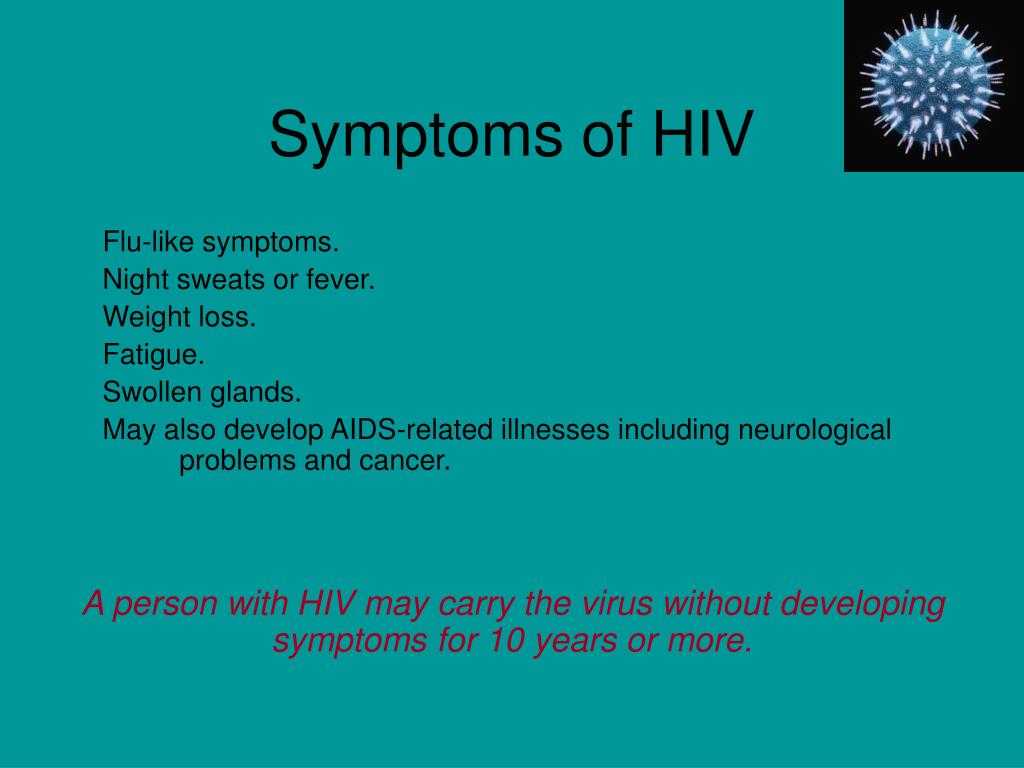 Symptoms of HIV

Flu-like symptoms.
Night sweats or fever.
Weight loss.
Fatigue.
Swollen glands.
May also develop AIDS-related illnesses including neurological problems and cancer.

A person with HIV may carry the virus without developing symptoms for 10 years or more.